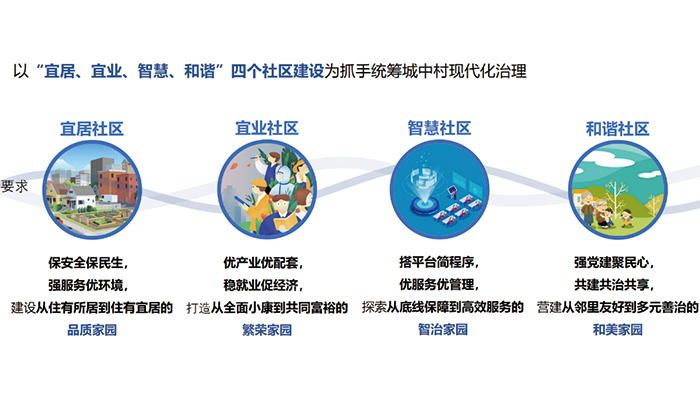 以“宜居、宜业、智慧、和谐”四个社区建设为抓手统筹城中村现代化治理

要求

宜居社区

保安全保民生，
强服务优环境，
建设从住有所居到住有宜居的
品质家园

宜业社区

优产业优配套，
稳就业促经济，
打造从全面小康到共同富裕的
繁荣家园

智慧社区

搭平台简程序，
优服务优管理，
探索从底线保障到高效服务的
智治家园

和谐社区

强党建聚民心，
共建共治共享，
营建从邻里友好到多元善治的
和美家园